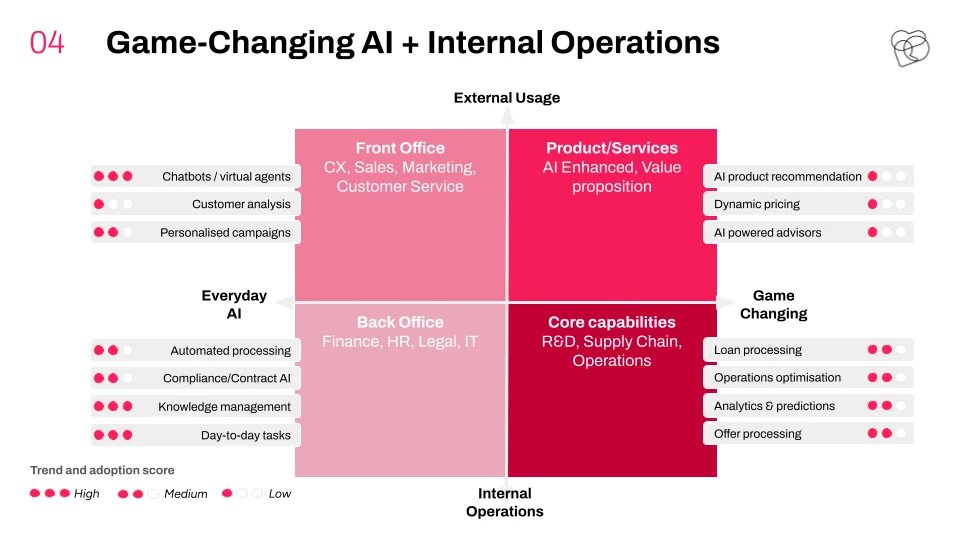 04 Game-Changing AI + Internal Operations

External Usage

Front Office
CX, Sales, Marketing, Customer Service

Product/Services
AI Enhanced, Value proposition

Chatbots / virtual agents
Customer analysis
Personalised campaigns

AI product recommendation
Dynamic pricing
AI powered advisors

Everyday AI

Game Changing

Back Office
Finance, HR, Legal, IT

Core capabilities
R&D, Supply Chain, Operations

Automated processing
Compliance/Contract AI
Knowledge management
Day-to-day tasks

Loan processing
Operations optimisation
Analytics & predictions
Offer processing

Trend and adoption score
High Medium Low

Internal Operations